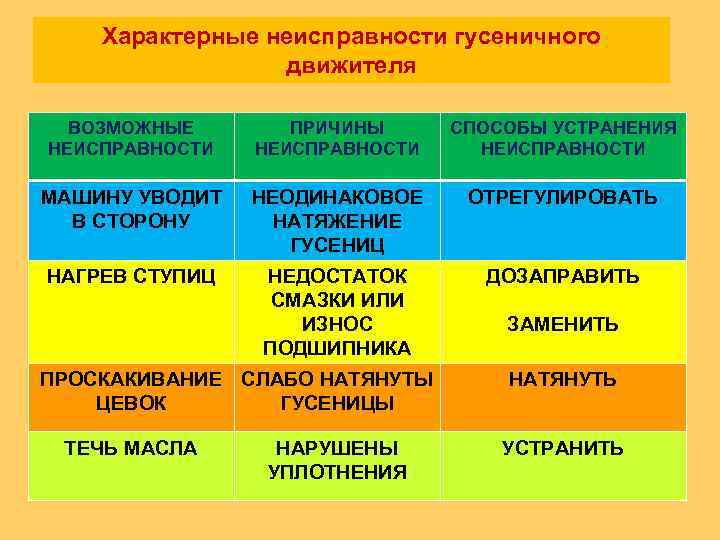 Характерные неисправности гусеничного движителя

| ВОЗМОЖНЫЕ НЕИСПРАВНОСТИ | ПРИЧИНЫ НЕИСПРАВНОСТИ | СПОСОБЫ УСТРАНЕНИЯ НЕИСПРАВНОСТИ |
|---|---|---|
| МАШИНУ УВОДИТ В СТОРОНУ | НЕОДИНАКОВОЕ НАТЯЖЕНИЕ ГУСЕНИЦ | ОТРЕГУЛИРОВАТЬ |
| НАГРЕВ СТУПИЦ | НЕДОСТАТОК СМАЗКИ ИЛИ ИЗНОС ПОДШИПНИКА | ДОЗАПРАВИТЬ ЗАМЕНИТЬ |
| ПРОСКАКИВАНИЕ ЦЕВОК | СЛАБО НАТЯНУТЫ ГУСЕНИЦЫ | НАТЯНУТЬ |
| ТЕЧЬ МАСЛА | НАРУШЕНЫ УПЛОТНЕНИЯ | УСТРАНИТЬ |